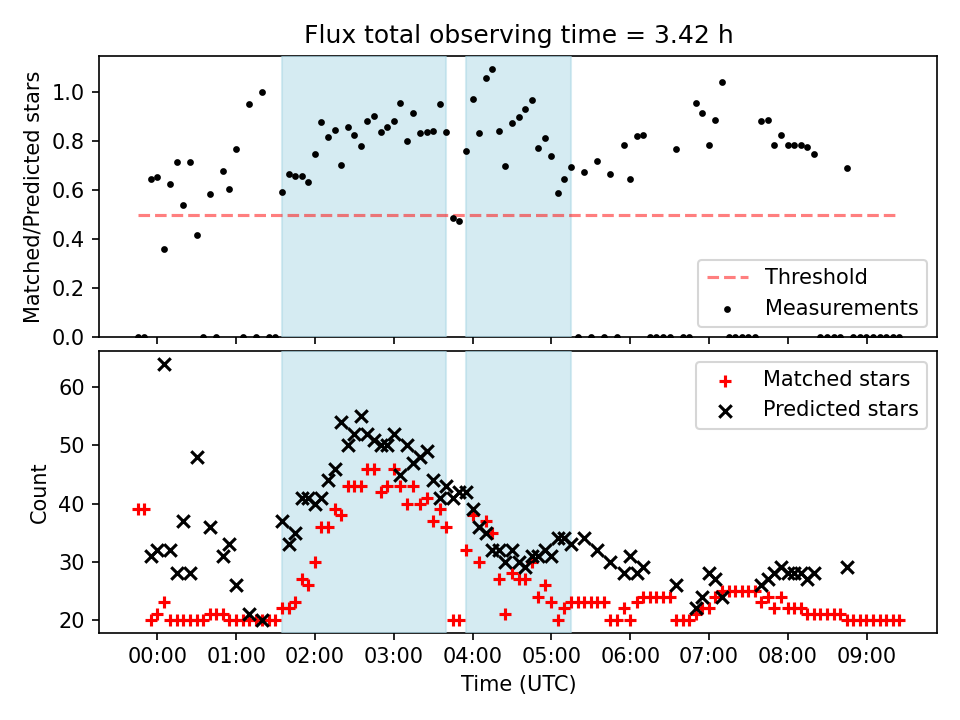 Flux total observing time = 3.42 h

Matched/Predicted stars

1.0
0.8
0.6
0.4
0.2
0.0

Threshold
Measurements

Count

60
50
40
30
20

Matched stars
Predicted stars

00:00 01:00 02:00 03:00 04:00 05:00 06:00 07:00 08:00 09:00

Time (UTC)